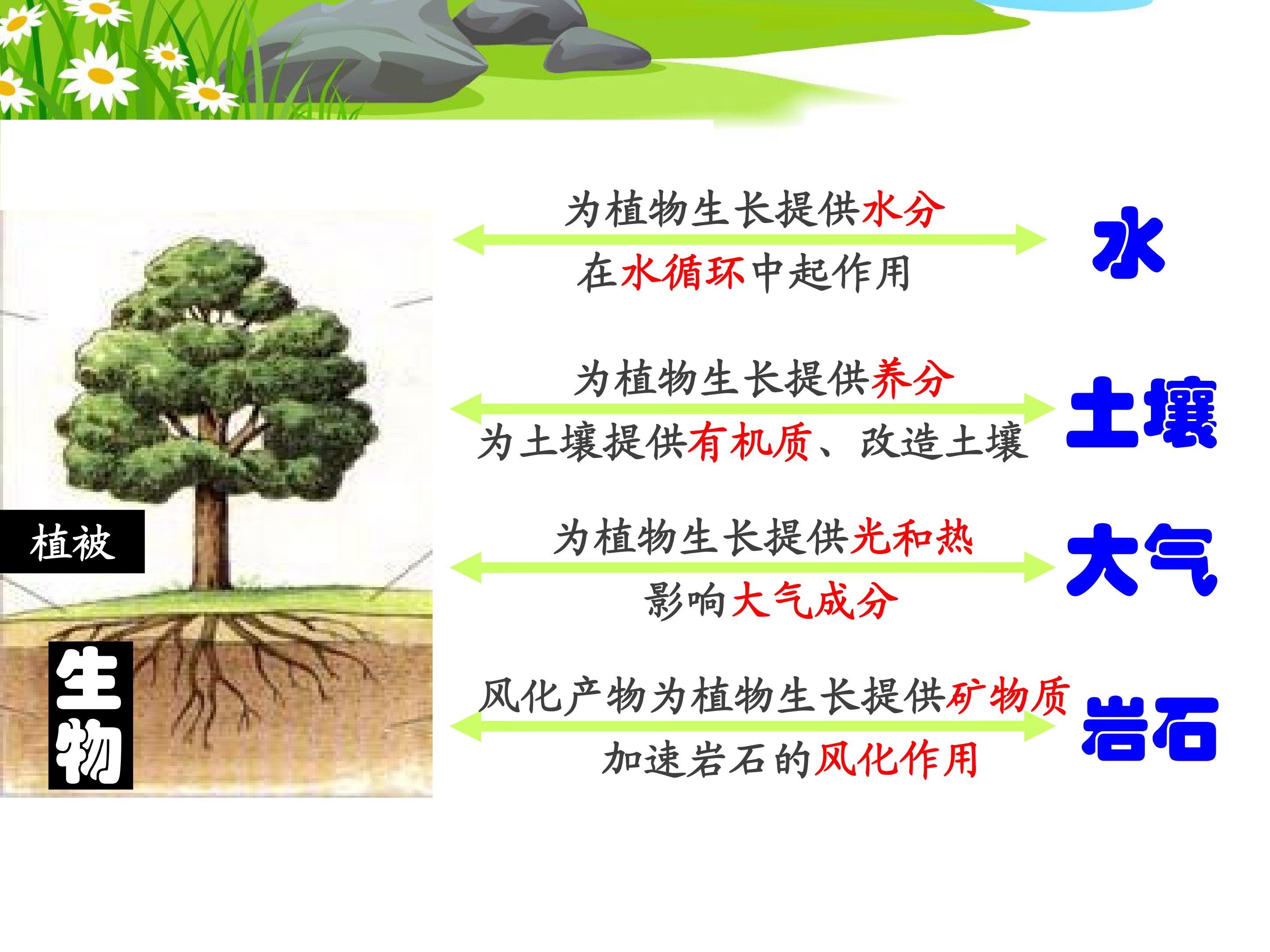 植被

生物

为植物生长提供水分

在水循环中起作用

水

为植物生长提供养分

为土壤提供有机质、改造土壤

土壤

为植物生长提供光和热

影响大气成分

大气

风化产物为植物生长提供矿物质

加速岩石的风化作用

岩石